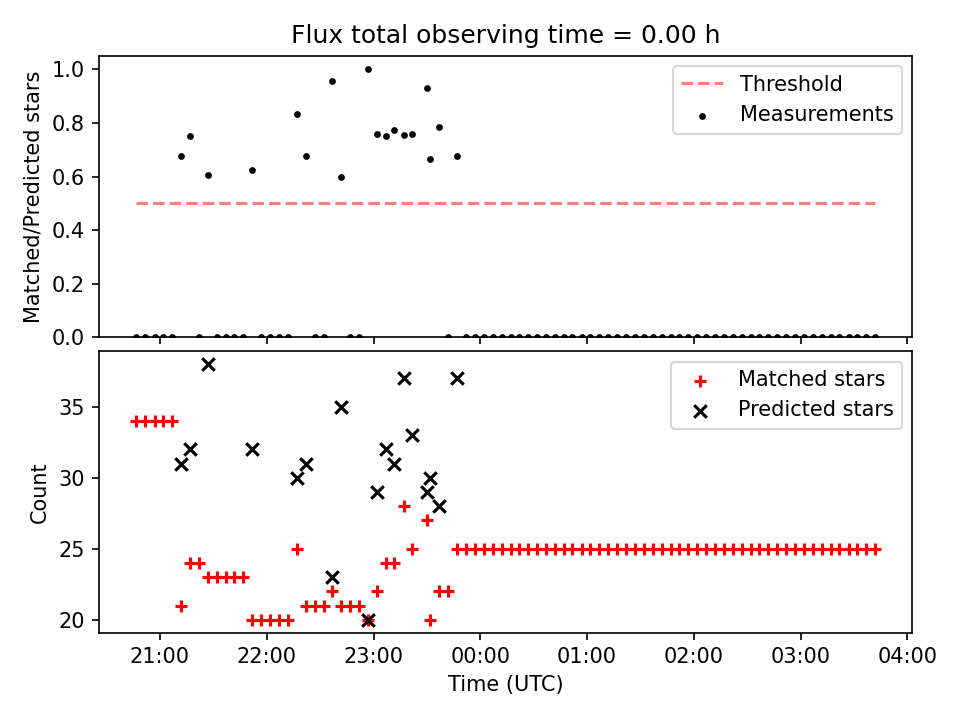 Flux total observing time = 0.00 h

Matched/Predicted stars

1.0
0.8
0.6
0.4
0.2
0.0

Threshold
Measurements

Count

35
30
25
20

Matched stars
Predicted stars

21:00
22:00
23:00
00:00
01:00
02:00
03:00
04:00

Time (UTC)